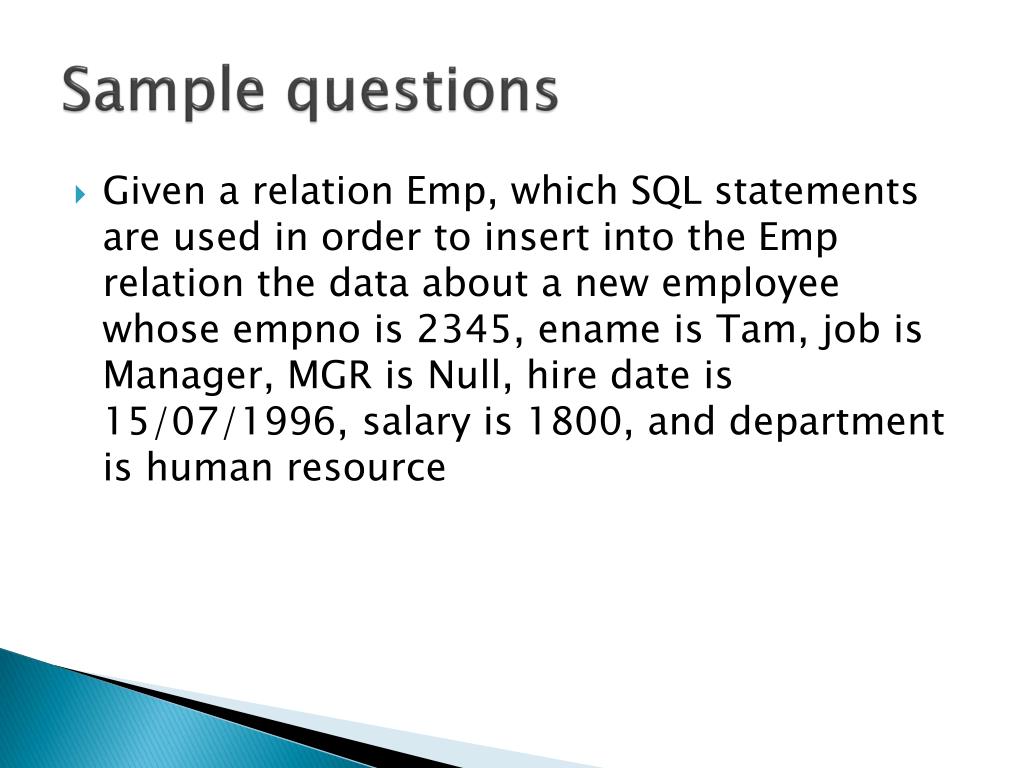 Sample questions

Given a relation Emp, which SQL statements are used in order to insert into the Emp relation the data about a new employee whose empno is 2345, ename is Tam, job is Manager, MGR is Null, hire date is 15/07/1996, salary is 1800, and department is human resource